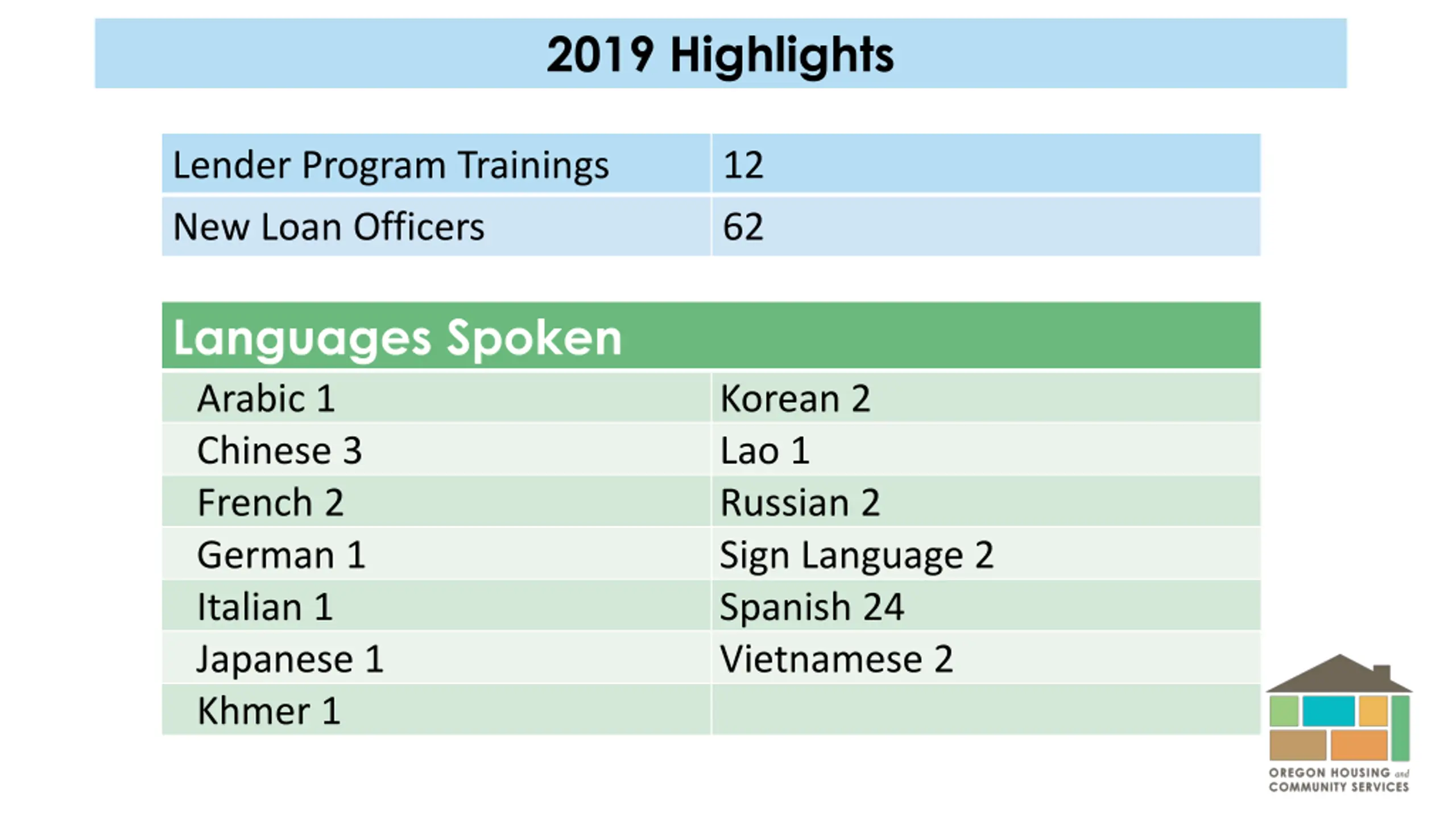 2019 Highlights

| Lender Program Trainings | 12 |
|---|---|
| New Loan Officers | 62 |

| Languages Spoken | |
|---|---|
| Arabic 1 | Korean 2 |
| Chinese 3 | Lao 1 |
| French 2 | Russian 2 |
| German 1 | Sign Language 2 |
| Italian 1 | Spanish 24 |
| Japanese 1 | Vietnamese 2 |
| Khmer 1 | |

OREGON HOUSING and COMMUNITY SERVICES